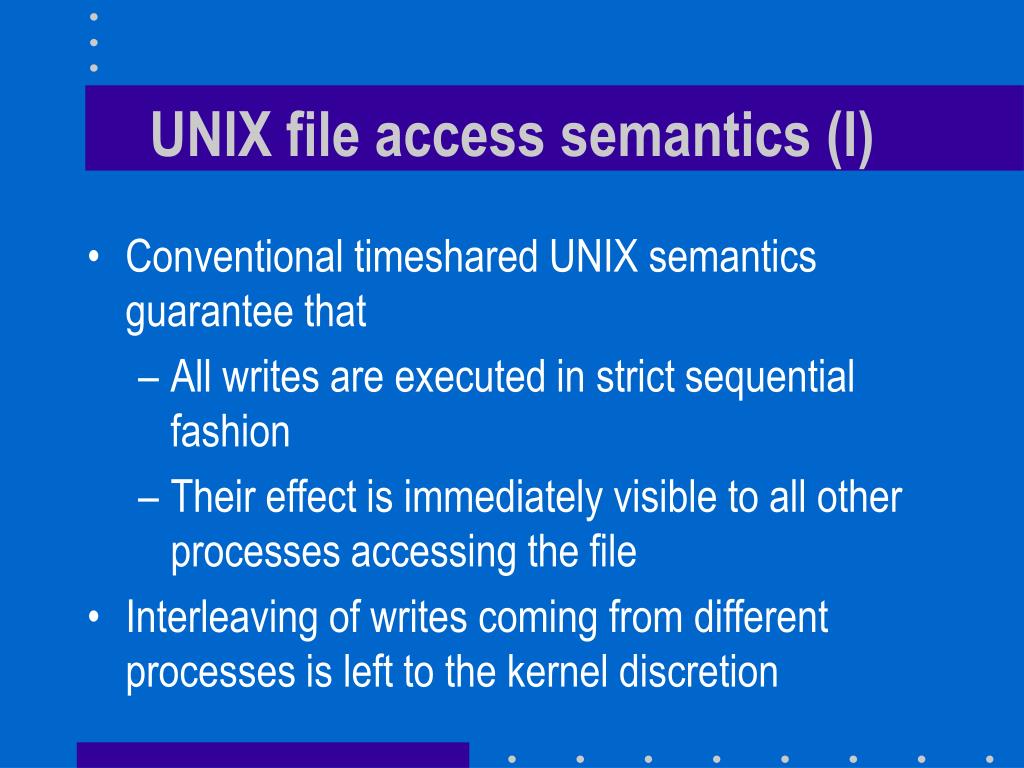 UNIX file access semantics (I)

• Conventional timeshared UNIX semantics guarantee that
– All writes are executed in strict sequential fashion
– Their effect is immediately visible to all other processes accessing the file
• Interleaving of writes coming from different processes is left to the kernel discretion